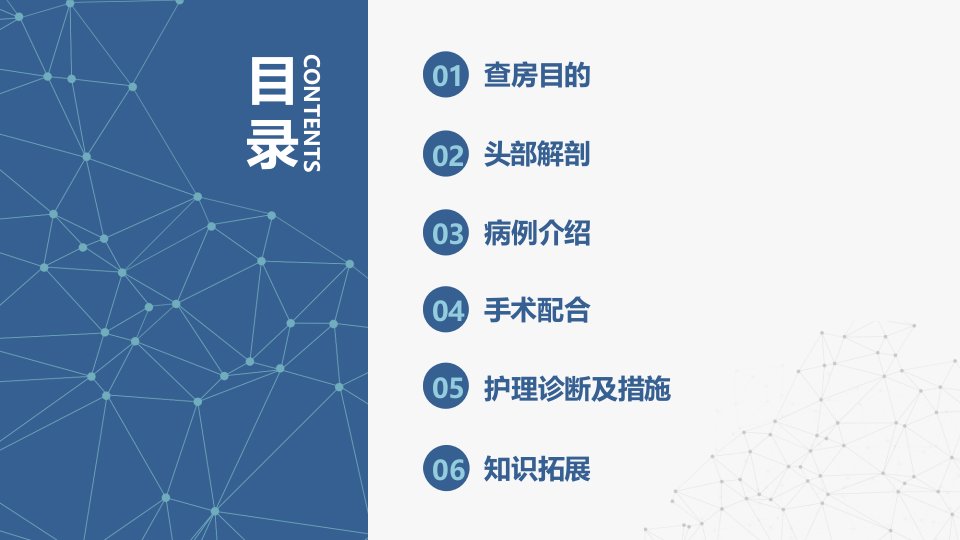 目录
CONTENTS

01 查房目的

02 头部解剖

03 病例介绍

04 手术配合

05 护理诊断及措施

06 知识拓展